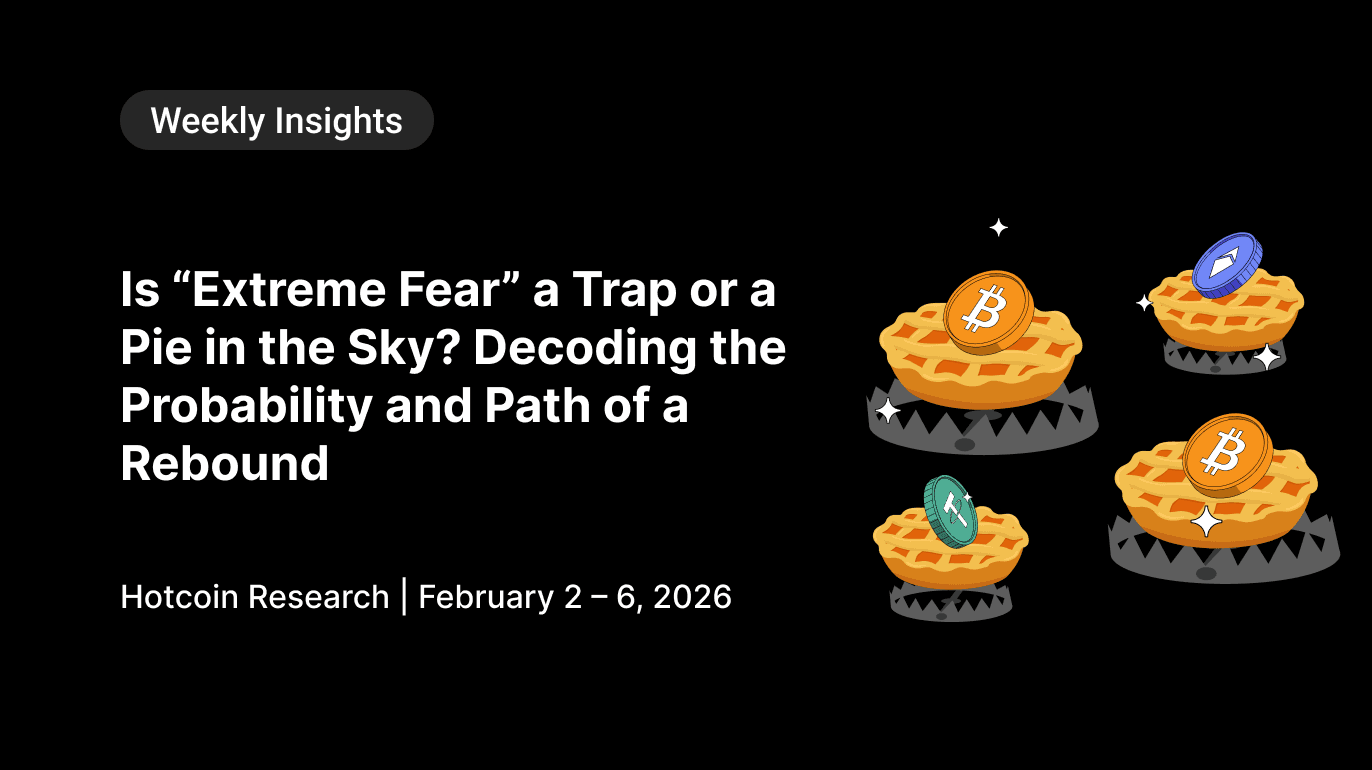 Weekly Insights

Is “Extreme Fear” a Trap or a Pie in the Sky? Decoding the Probability and Path of a Rebound

Hotcoin Research | February 2 – 6, 2026